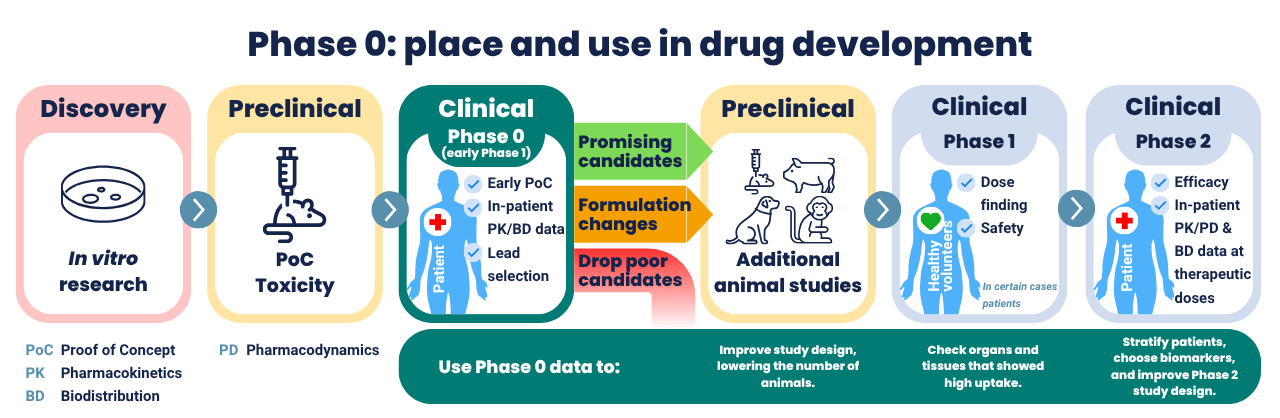 Phase 0: place and use in drug development

Discovery

In vitro research

Preclinical

PoC Toxicity

Clinical

Phase 0
(early Phase 1)

Patient

Early PoC
In-patient PK/BD data
Lead selection

Promising candidates

Formulation changes

Drop poor candidates

Preclinical

Additional animal studies

Clinical

Phase 1

Healthy volunteers

Dose finding
Safety

In certain cases patients

Clinical

Phase 2

Patient

Efficacy
In-patient PK/PD & BD data at therapeutic doses

PoC Proof of Concept
PK Pharmacokinetics
BD Biodistribution

PD Pharmacodynamics

Use Phase 0 data to:

Improve study design, lowering the number of animals.

Check organs and tissues that showed high uptake.

Stratify patients, choose biomarkers, and improve Phase 2 study design.